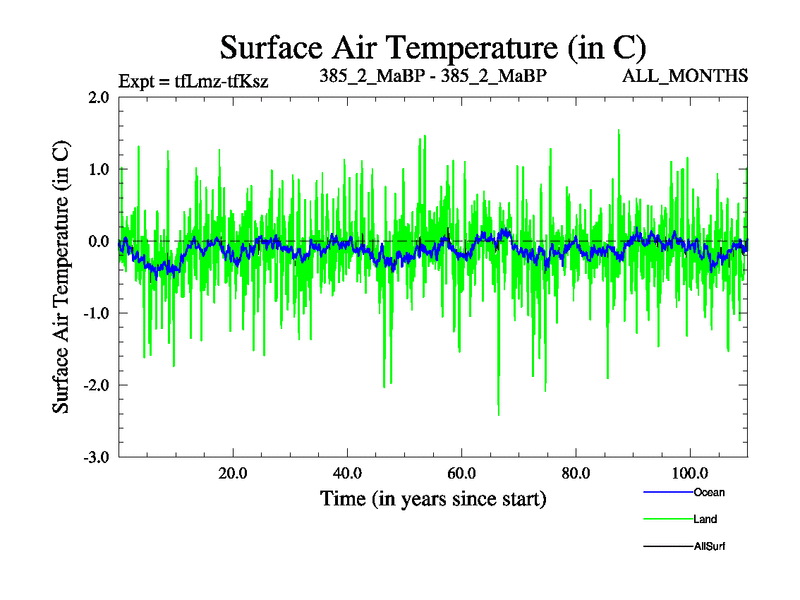 Surface Air Temperature (in C)

Expt = tfLmz-tfKsz

385_2_MaBP - 385_2_MaBP

ALL_MONTHS

Surface Air Temperature (in C)

2.0
1.0
0.0
-1.0
-2.0
-3.0

20.0
40.0
60.0
80.0
100.0

Time (in years since start)

Ocean

Land

AllSurf